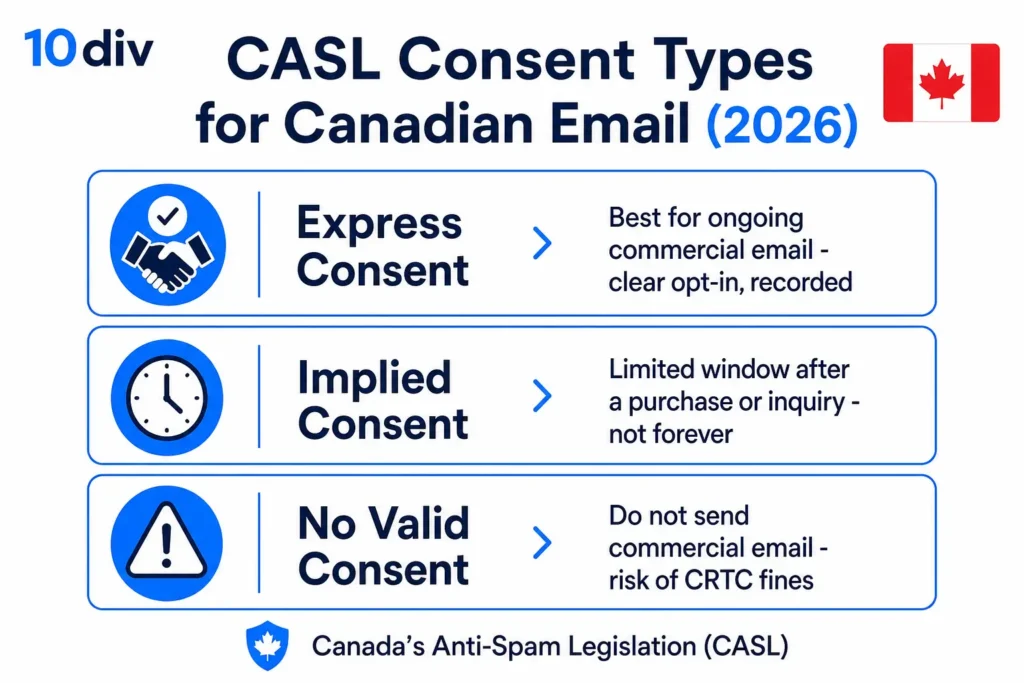 10div

CASL Consent Types for Canadian Email (2026)

Express Consent

Best for ongoing commercial email - clear opt-in, recorded

Implied Consent

Limited window after a purchase or inquiry - not forever

No Valid Consent

Do not send commercial email - risk of CRTC fines

Canada's Anti-Spam Legislation (CASL)